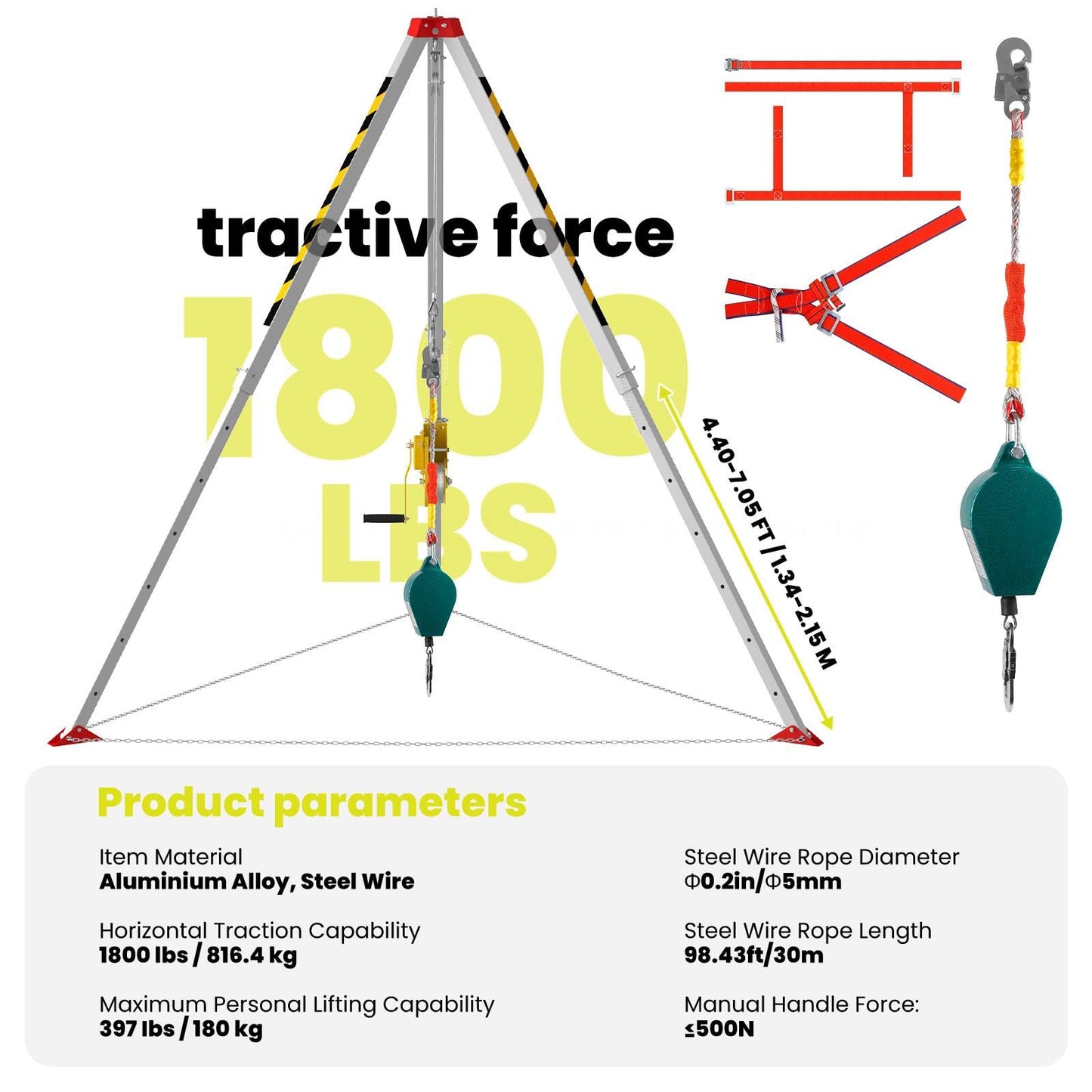 tractive force

1800 LBS

4.40-7.05 FT / 1.34-2.15 M

Product parameters

Item Material
Aluminium Alloy, Steel Wire

Horizontal Traction Capability
1800 lbs / 816.4 kg

Maximum Personal Lifting Capability
397 lbs / 180 kg

Steel Wire Rope Diameter
Φ0.2in/Φ5mm

Steel Wire Rope Length
98.43ft/30m

Manual Handle Force:
≤500N